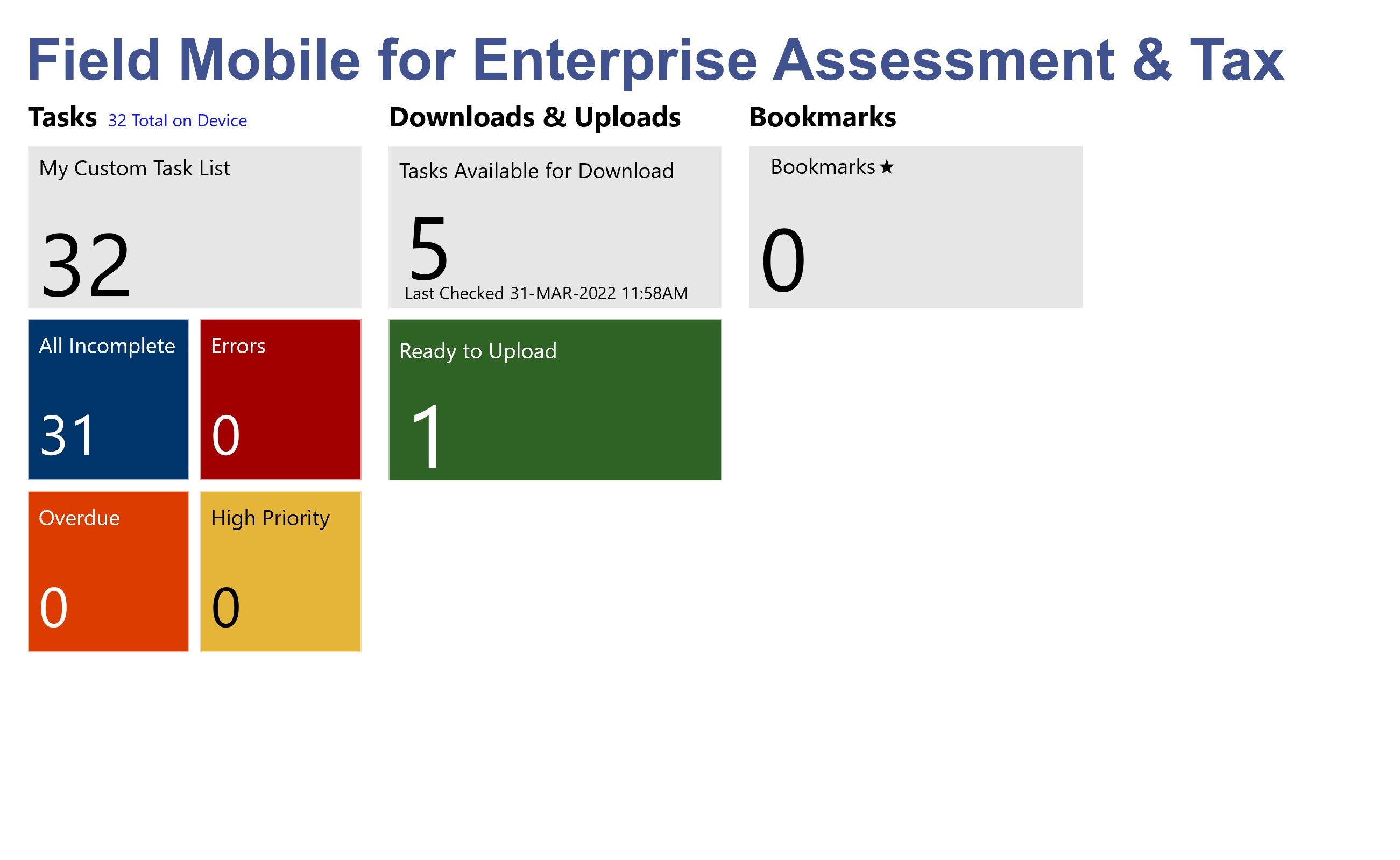 Field Mobile for Enterprise Assessment & Tax

Tasks 32 Total on Device

My Custom Task List

32

All Incomplete

31

Errors

0

Overdue

0

High Priority

0

Downloads & Uploads

Tasks Available for Download

5

Last Checked 31-MAR-2022 11:58AM

Ready to Upload

1

Bookmarks

Bookmarks ★

0